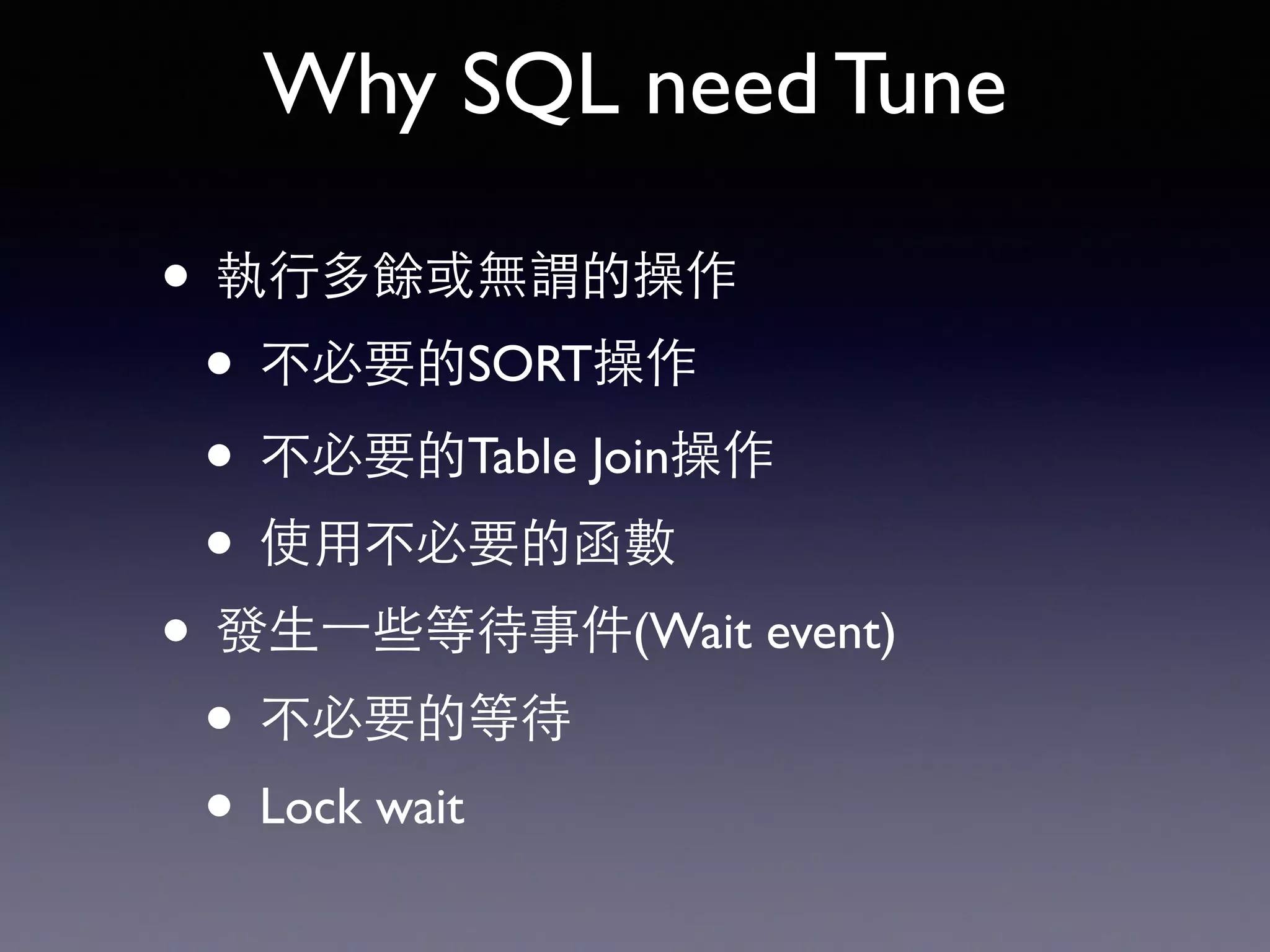 Why SQL need Tune

• 執行多餘或無謂的操作
  • 不必要的SORT操作
  • 不必要的Table Join操作
  • 使用不必要的函數
• 發生一些等待事件(Wait event)
  • 不必要的等待
  • Lock wait